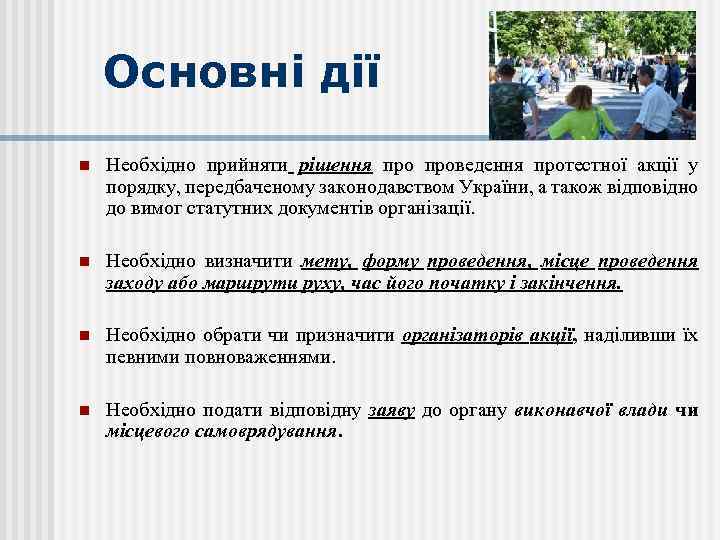 Основні дії

Необхідно прийняти рішення про проведення протестної акції у порядку, передбаченому законодавством України, а також відповідно до вимог статутних документів організації.

Необхідно визначити мету, форму проведення, місце проведення заходу або маршрути руху, час його початку і закінчення.

Необхідно обрати чи призначити організаторів акції, наділивши їх певними повноваженнями.

Необхідно подати відповідну заяву до органу виконавчої влади чи місцевого самоврядування.